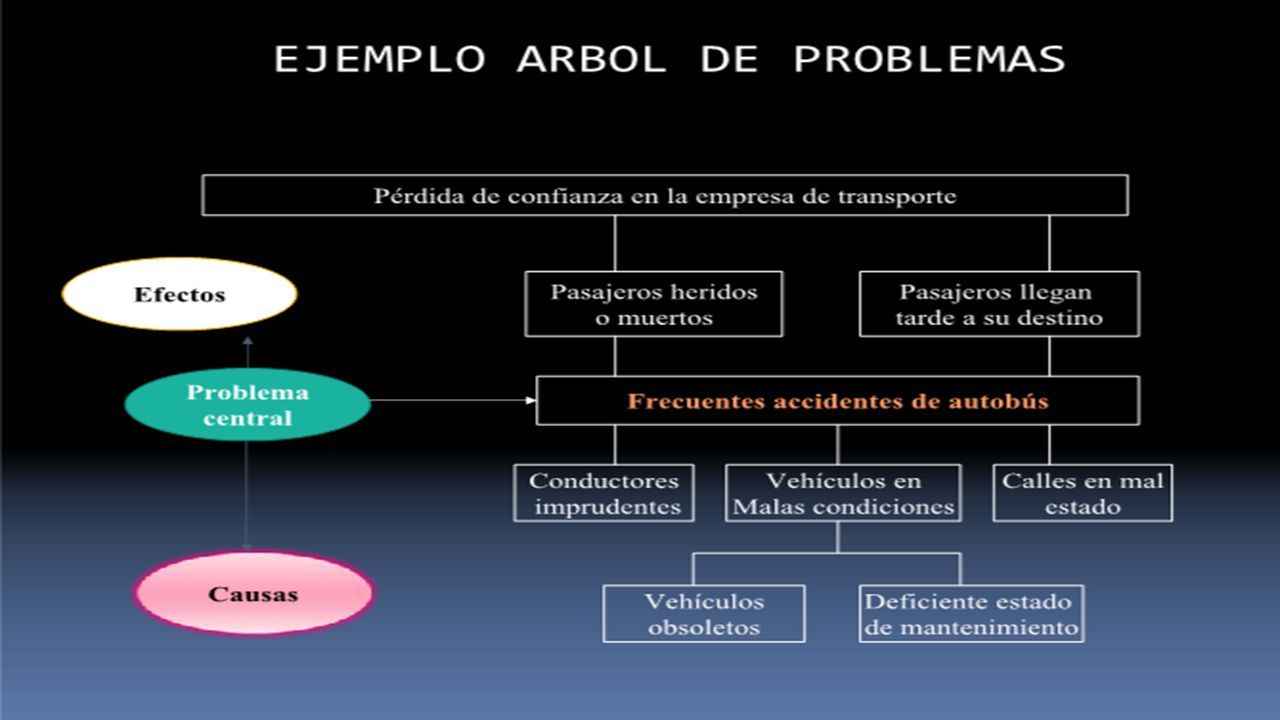 EJEMPLO ARBOL DE PROBLEMAS

Pérdida de confianza en la empresa de transporte

Efectos

Pasajeros heridos o muertos

Pasajeros llegan tarde a su destino

Problema central

Frecuentes accidentes de autobús

Conductores imprudentes

Vehículos en Malas condiciones

Calles en mal estado

Causas

Vehículos obsoletos

Deficiente estado de mantenimiento